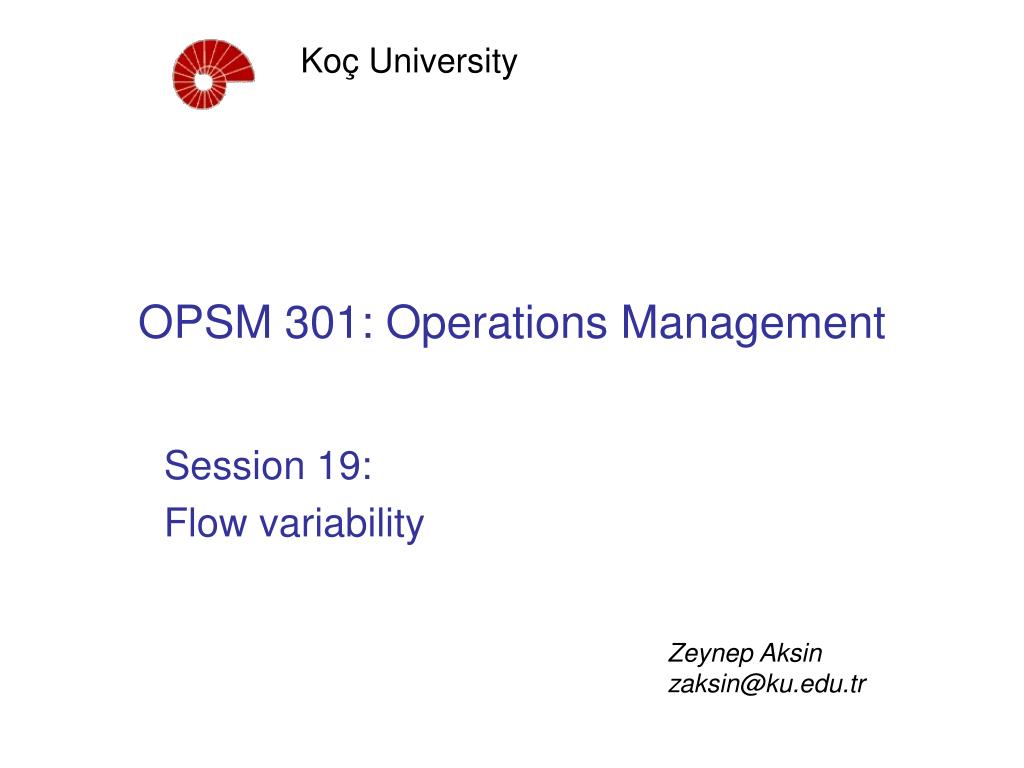 Koç University

OPSM 301: Operations Management

Session 19:
Flow variability

Zeynep Aksin
zaksin@ku.edu.tr